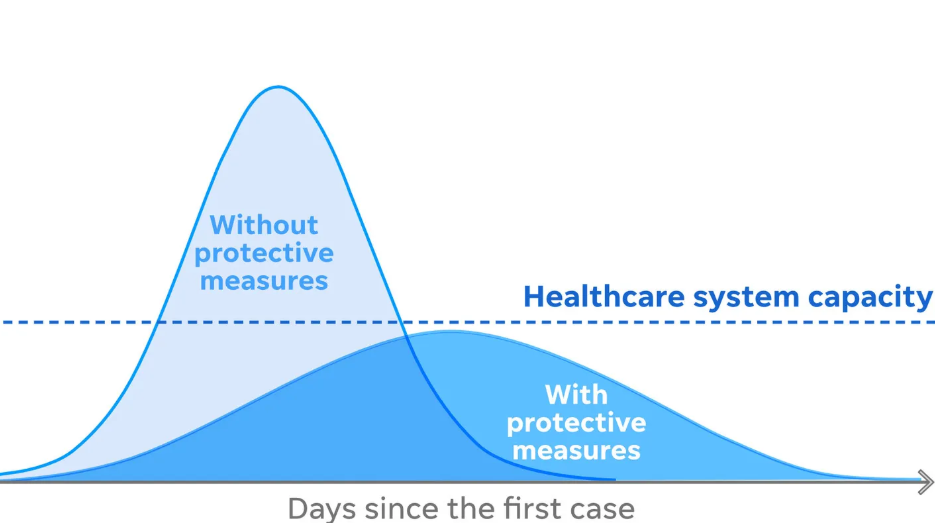 Without protective measures

Healthcare system capacity

With protective measures

Days since the first case